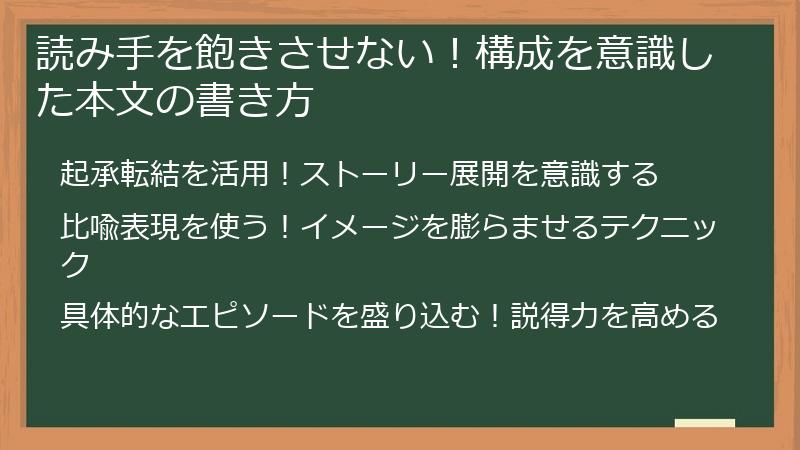 読み手を飽きさせない！構成を意識した本文の書き方

起承転結を活用！ストーリー展開を意識する

比喩表現を使う！イメージを膨らませるテクニック

具体的なエピソードを盛り込む！説得力を高める